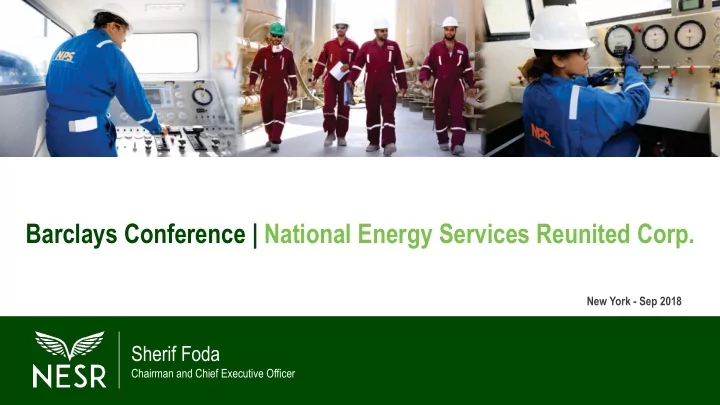 NPS

NPS

Barclays Conference | National Energy Services Reunited Corp.

New York - Sep 2018

NESR

Sherif Foda
Chairman and Chief Executive Officer